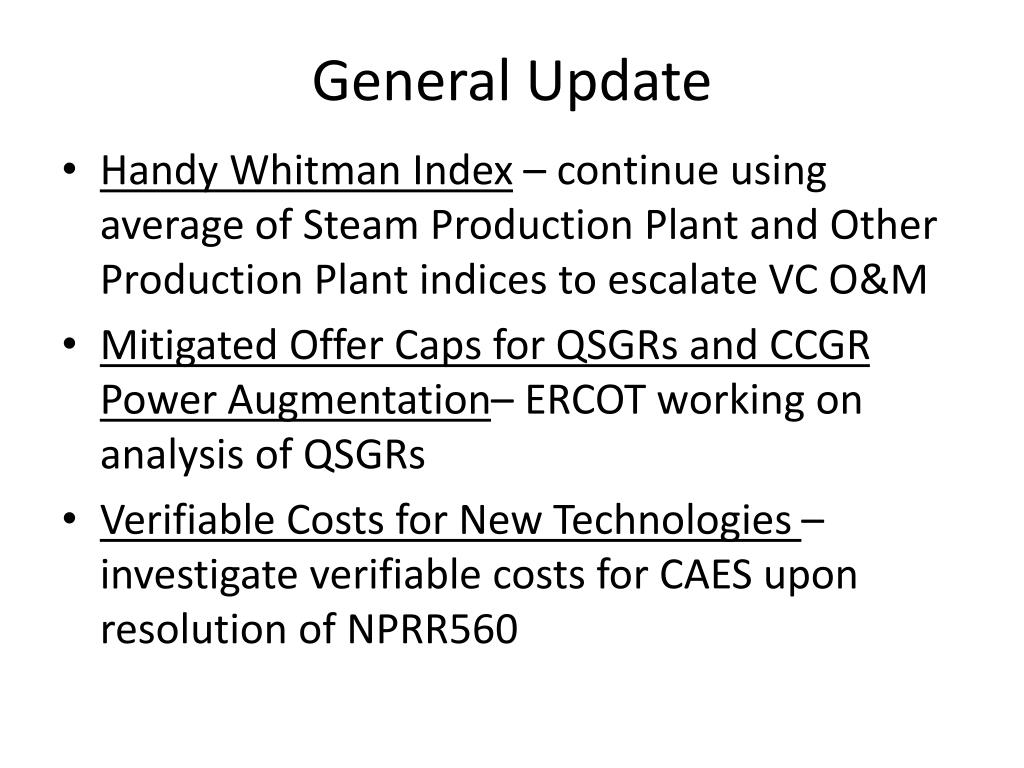 General Update

• Handy Whitman Index – continue using average of Steam Production Plant and Other Production Plant indices to escalate VC O&M
• Mitigated Offer Caps for QSGRs and CCGR Power Augmentation– ERCOT working on analysis of QSGRs
• Verifiable Costs for New Technologies – investigate verifiable costs for CAES upon resolution of NPRR560